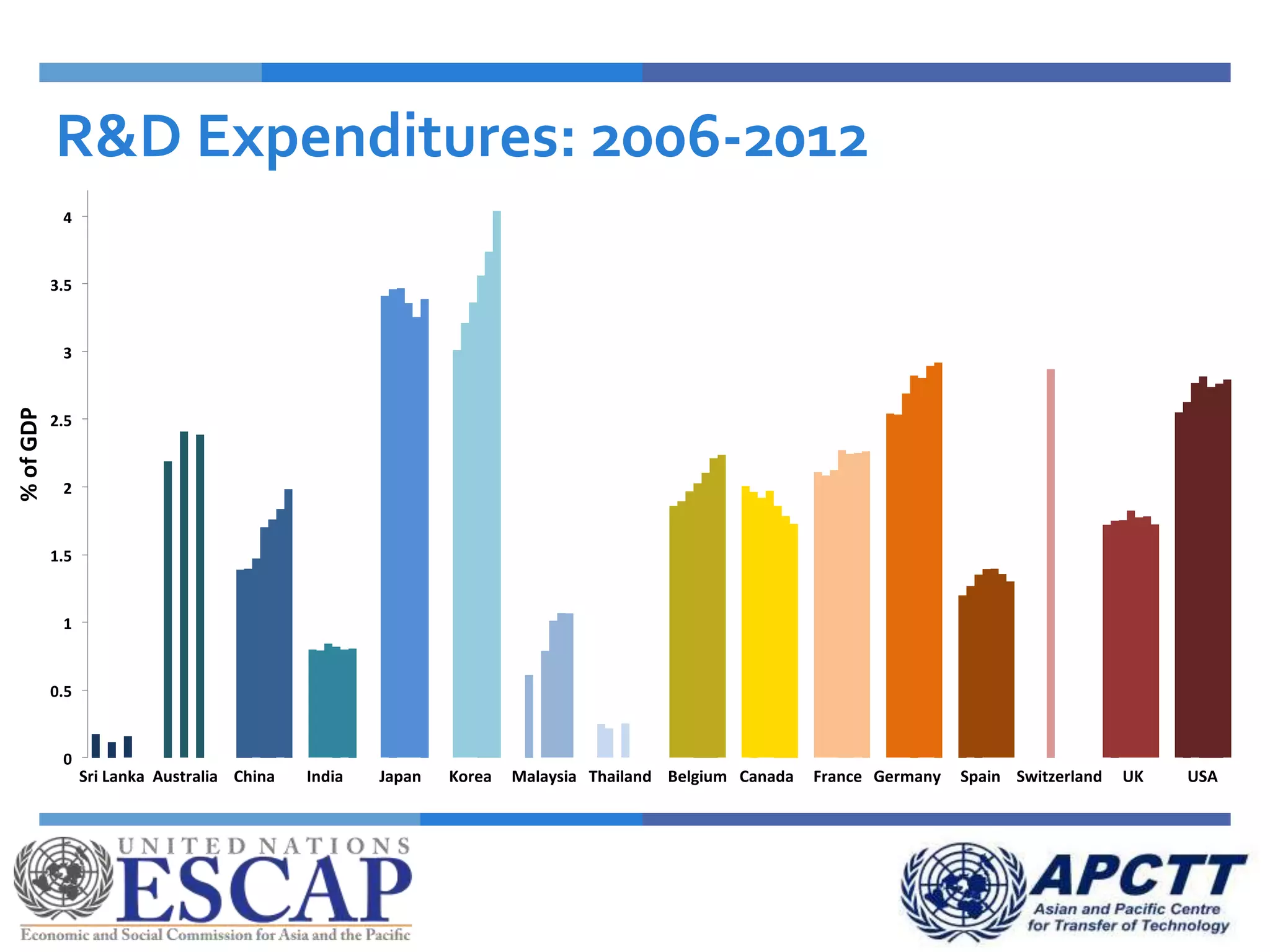 R&D Expenditures: 2006-2012

% of GDP

4
3.5
3
2.5
2
1.5
1
0.5
0

Sri Lanka Australia China India Japan Korea Malaysia Thailand Belgium Canada France Germany Spain Switzerland UK USA

UNITED NATIONS
ESCAP
Economic and Social Commission for Asia and the Pacific

APCTT
Asian and Pacific Centre for Transfer of Technology